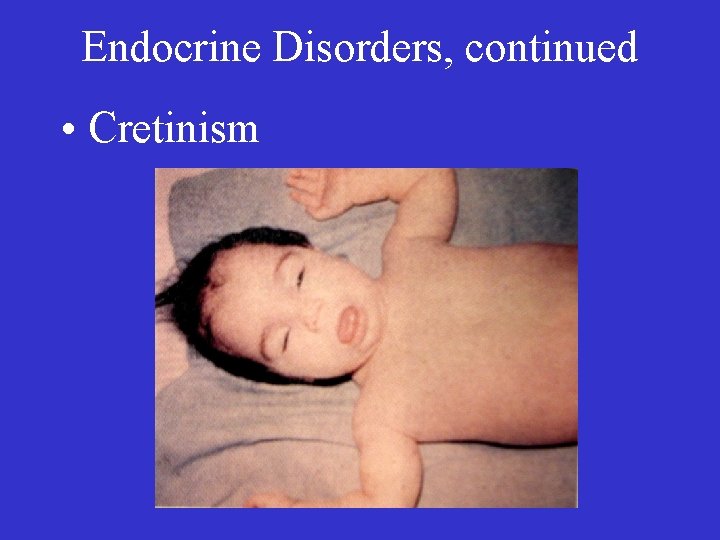 Endocrine Disorders, continued

• Cretinism